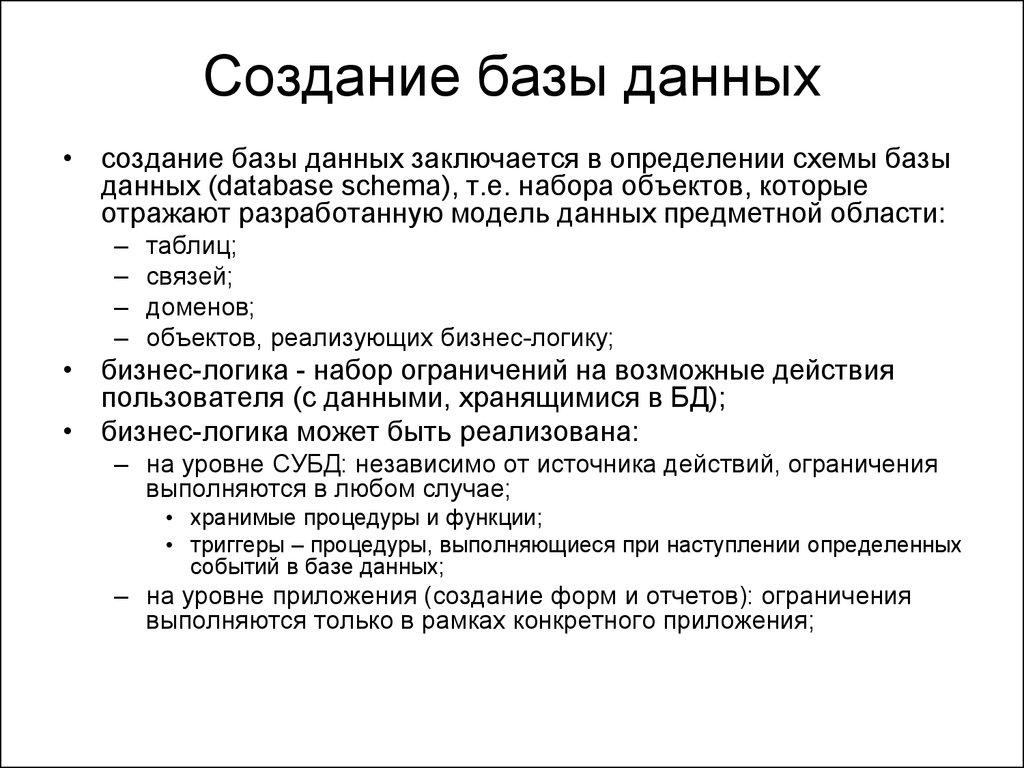 Создание базы данных

• создание базы данных заключается в определении схемы базы данных (database schema), т.е. набора объектов, которые отражают разработанную модель данных предметной области:
– таблиц;
– связей;
– доменов;
– объектов, реализующих бизнес-логику;
• бизнес-логика - набор ограничений на возможные действия пользователя (с данными, хранящимися в БД);
• бизнес-логика может быть реализована:
– на уровне СУБД: независимо от источника действий, ограничения выполняются в любом случае;
• хранимые процедуры и функции;
• триггеры – процедуры, выполняющиеся при наступлении определенных событий в базе данных;
– на уровне приложения (создание форм и отчетов): ограничения выполняются только в рамках конкретного приложения;